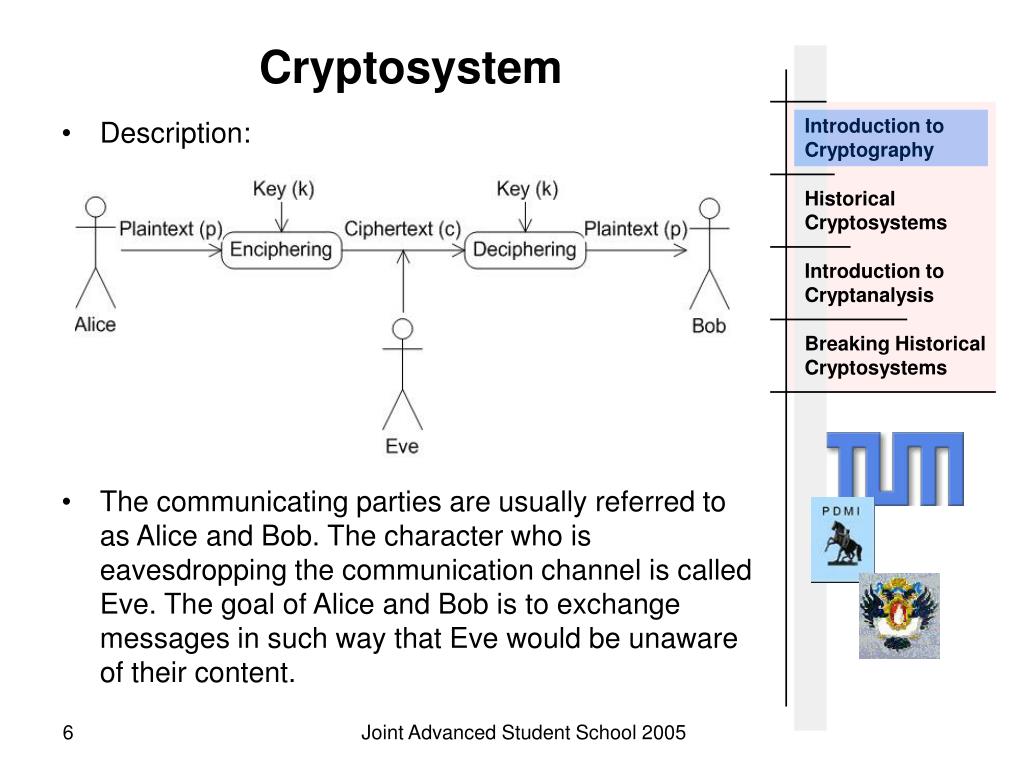 Cryptosystem

• Description:

Key (k)

Key (k)

Plaintext (p)

Enciphering

Ciphertext (c)

Deciphering

Plaintext (p)

Alice

Bob

Eve

• The communicating parties are usually referred to as Alice and Bob. The character who is eavesdropping the communication channel is called Eve. The goal of Alice and Bob is to exchange messages in such way that Eve would be unaware of their content.

Introduction to Cryptography

Historical Cryptosystems

Introduction to Cryptanalysis

Breaking Historical Cryptosystems

TUM

PDMI

6

Joint Advanced Student School 2005